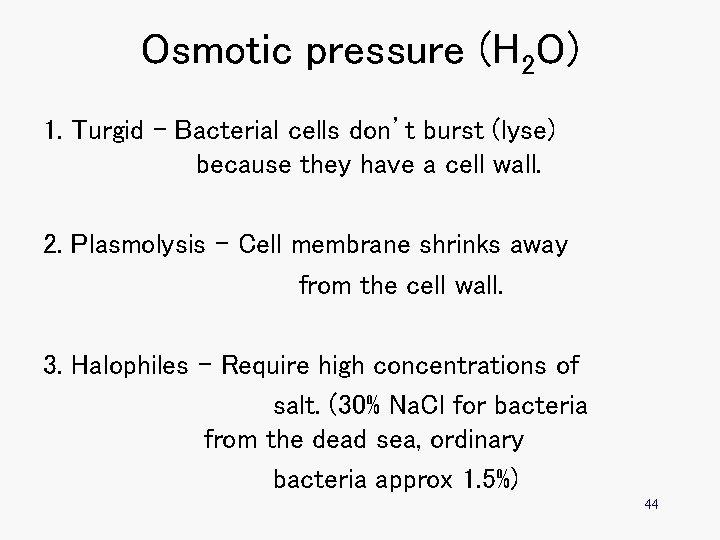 Osmotic pressure ($H_2O$)

1. Turgid - Bacterial cells don't burst (lyse) because they have a cell wall.

2. Plasmolysis - Cell membrane shrinks away from the cell wall.

3. Halophiles - Require high concentrations of salt. (30% NaCl for bacteria from the dead sea, ordinary bacteria approx 1.5%)

44